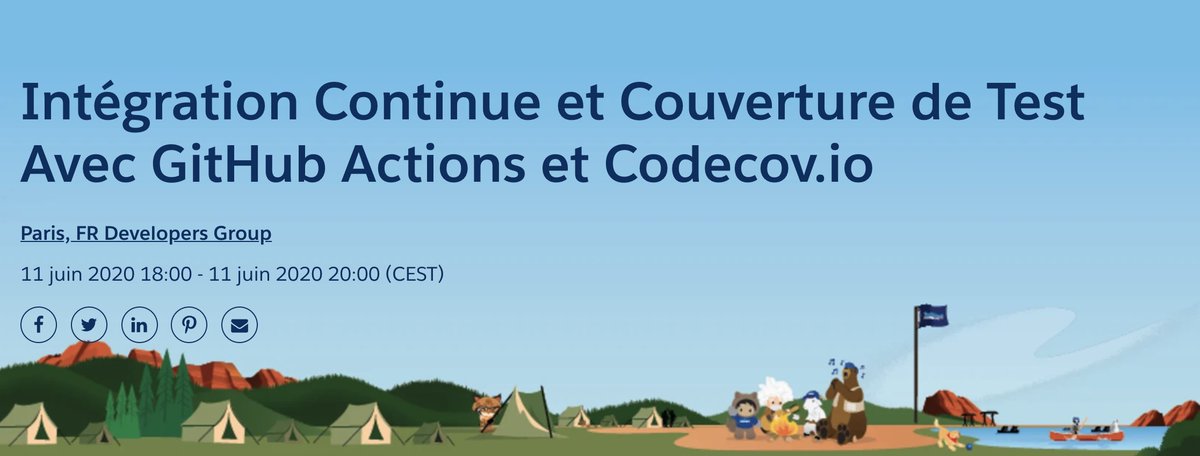 Intégration Continue et Couverture de Test Avec GitHub Actions et Codecov.io

Paris, FR Developers Group

11 juin 2020 18:00 - 11 juin 2020 20:00 (CEST)